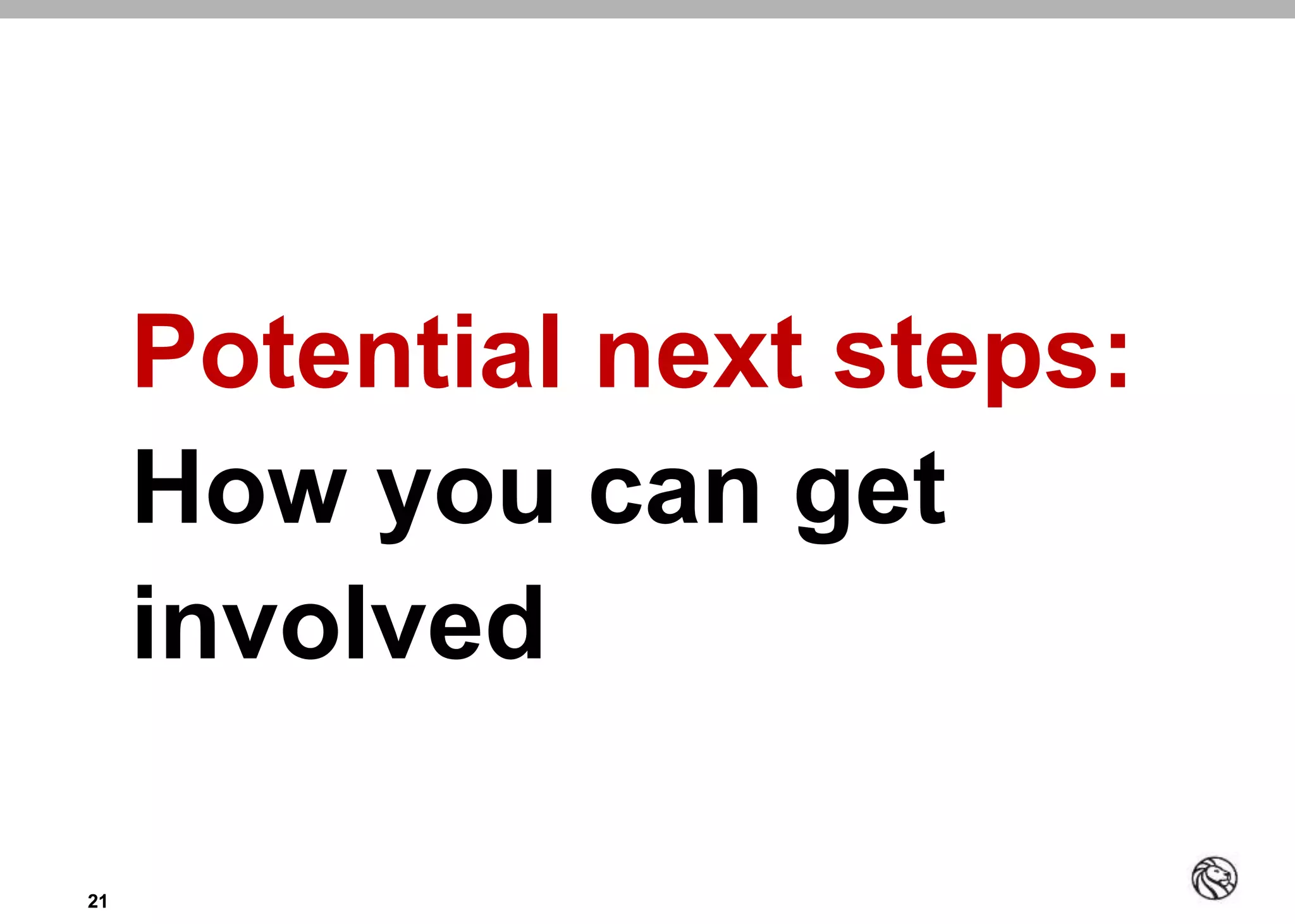 Potential next steps:
How you can get involved

21